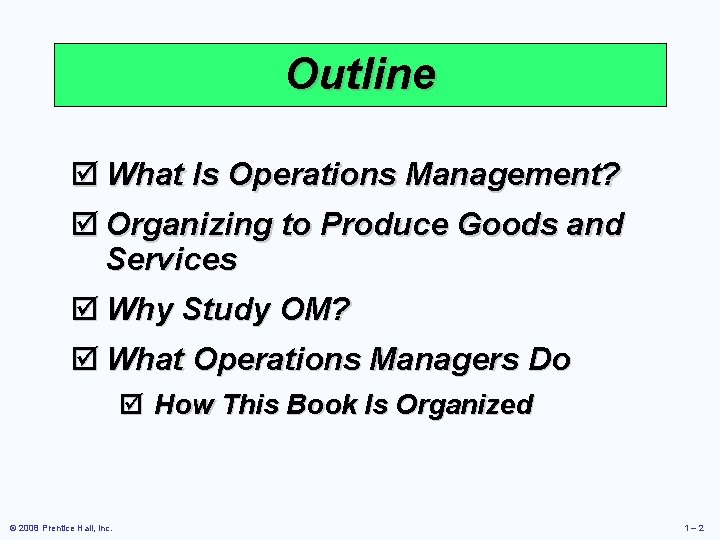 Outline

☑ What Is Operations Management?

☑ Organizing to Produce Goods and Services

☑ Why Study OM?

☑ What Operations Managers Do

☑ How This Book Is Organized

© 2008 Prentice Hall, Inc.

1 – 2